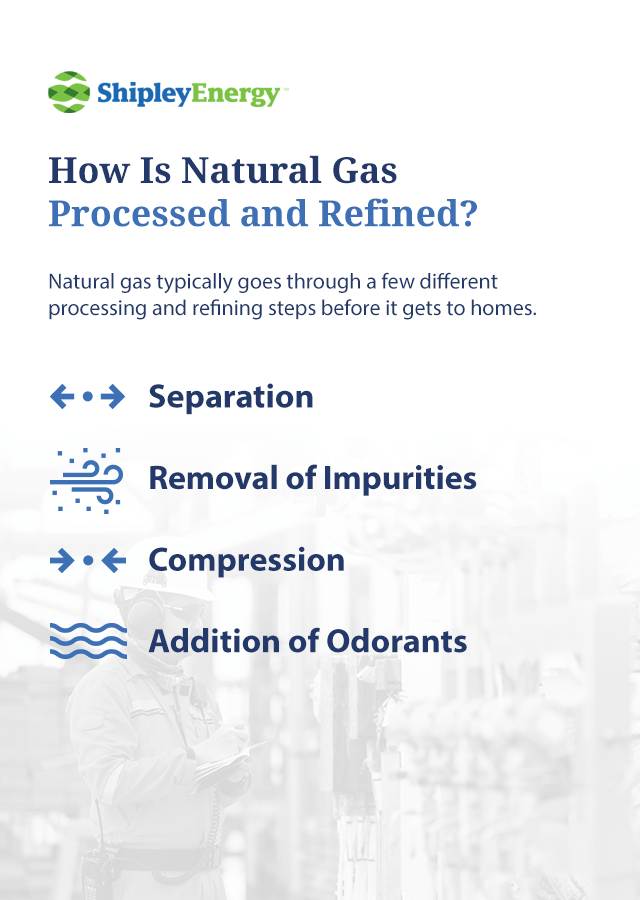 ShipleyEnergy™

How Is Natural Gas Processed and Refined?

Natural gas typically goes through a few different processing and refining steps before it gets to homes.

Separation

Removal of Impurities

Compression

Addition of Odorants